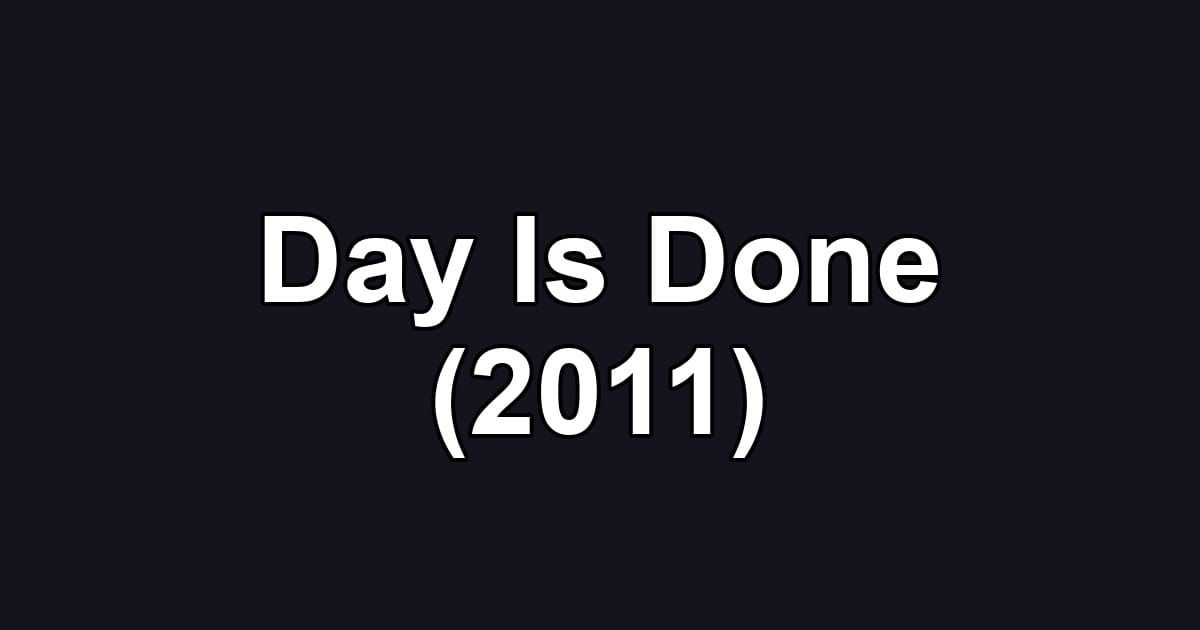 Day Is Done
(2011)